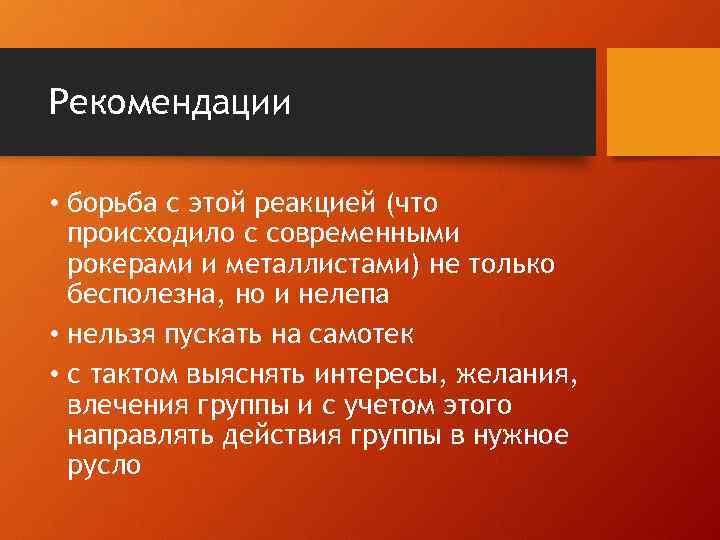 Рекомендации

• борьба с этой реакцией (что происходило с современными рокерами и металлистами) не только бесполезна, но и нелепа

• нельзя пускать на самотек

• с тактом выяснять интересы, желания, влечения группы и с учетом этого направлять действия группы в нужное русло